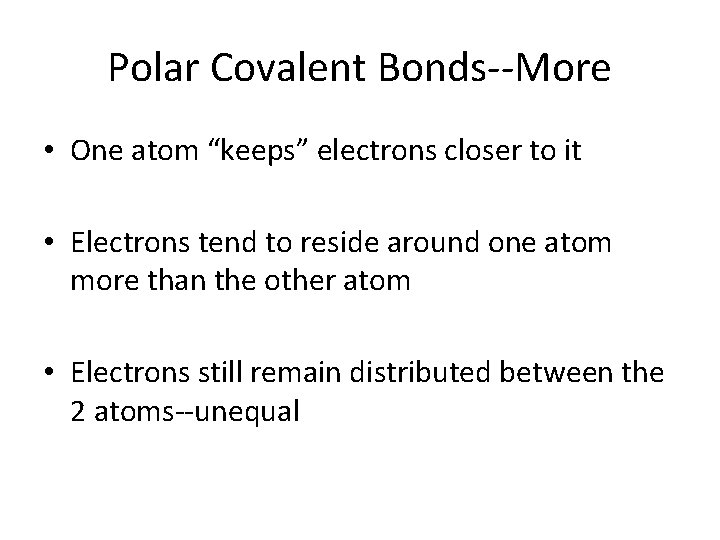 Polar Covalent Bonds--More

• One atom “keeps” electrons closer to it

• Electrons tend to reside around one atom more than the other atom

• Electrons still remain distributed between the 2 atoms--unequal